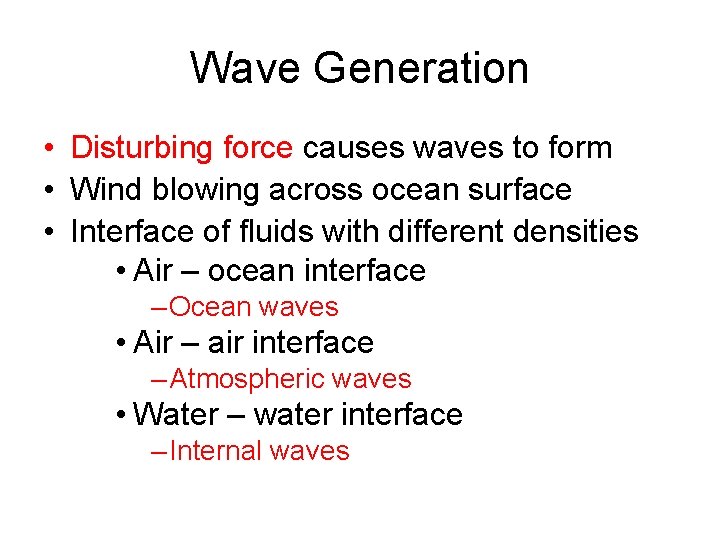 Wave Generation

• Disturbing force causes waves to form
• Wind blowing across ocean surface
• Interface of fluids with different densities
  • Air – ocean interface
    – Ocean waves
  • Air – air interface
    – Atmospheric waves
  • Water – water interface
    – Internal waves